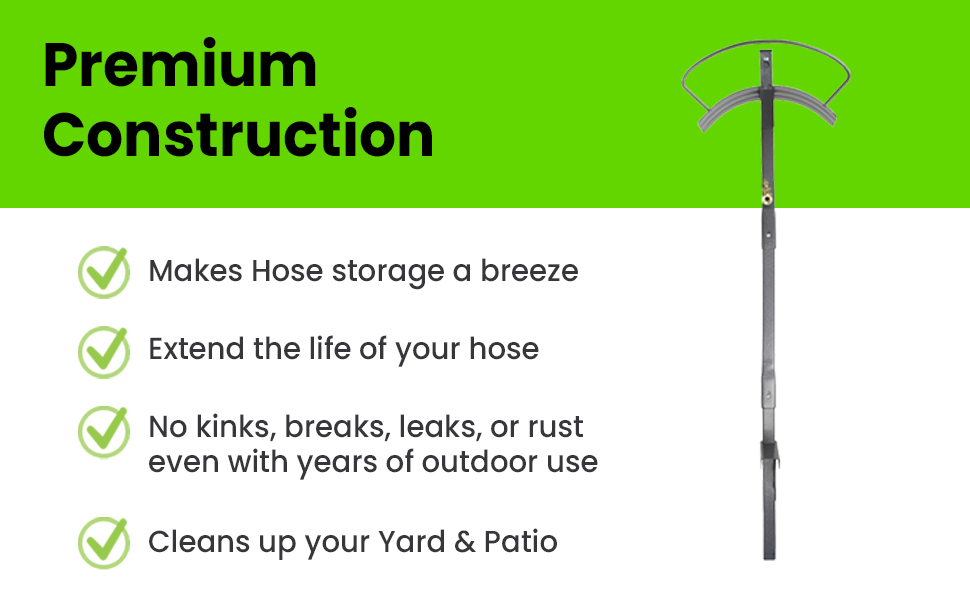 Premium Construction

Makes Hose storage a breeze

Extend the life of your hose

No kinks, breaks, leaks, or rust even with years of outdoor use

Cleans up your Yard & Patio